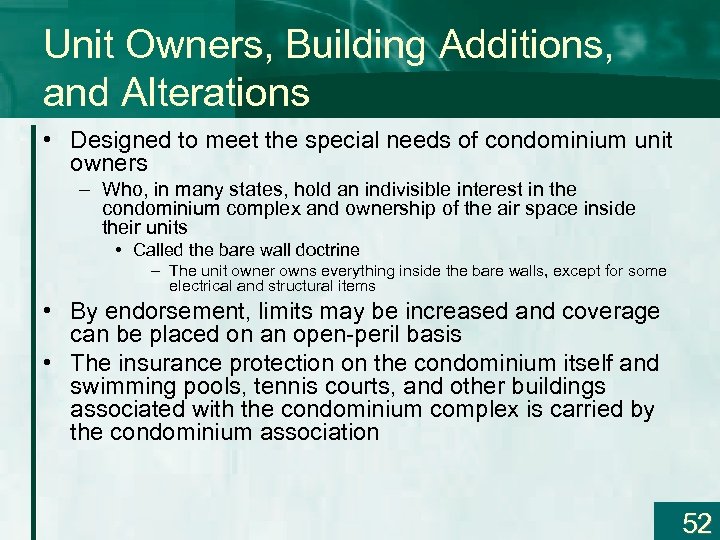 Unit Owners, Building Additions, and Alterations

• Designed to meet the special needs of condominium unit owners
– Who, in many states, hold an indivisible interest in the condominium complex and ownership of the air space inside their units
• Called the bare wall doctrine
– The unit owner owns everything inside the bare walls, except for some electrical and structural items
• By endorsement, limits may be increased and coverage can be placed on an open-peril basis
• The insurance protection on the condominium itself and swimming pools, tennis courts, and other buildings associated with the condominium complex is carried by the condominium association

52